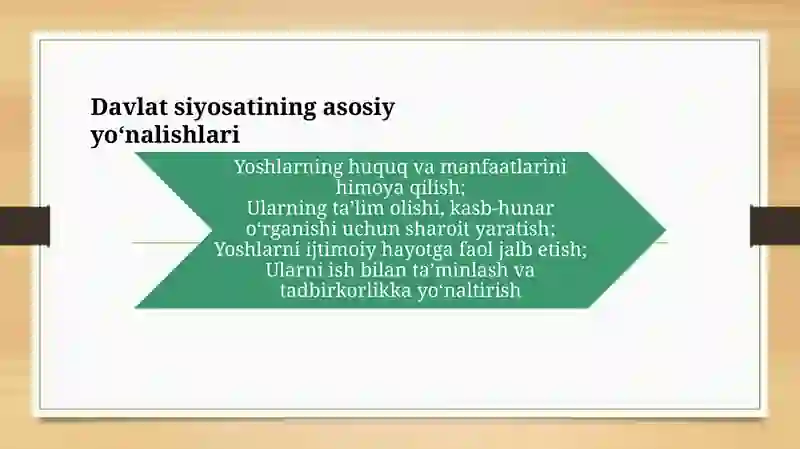 Davlat siyosatining asosiy yo‘nalishlari

Yoshlarning huquq va manfaatlarini himoya qilish;
Ularning ta’lim olishi, kasb-hunar o‘rganishi uchun sharoit yaratish;
Yoshlarni ijtimoiy hayotga faol jalb etish;
Ularni ish bilan ta’minlash va tadbirkorlikka yo‘naltirish